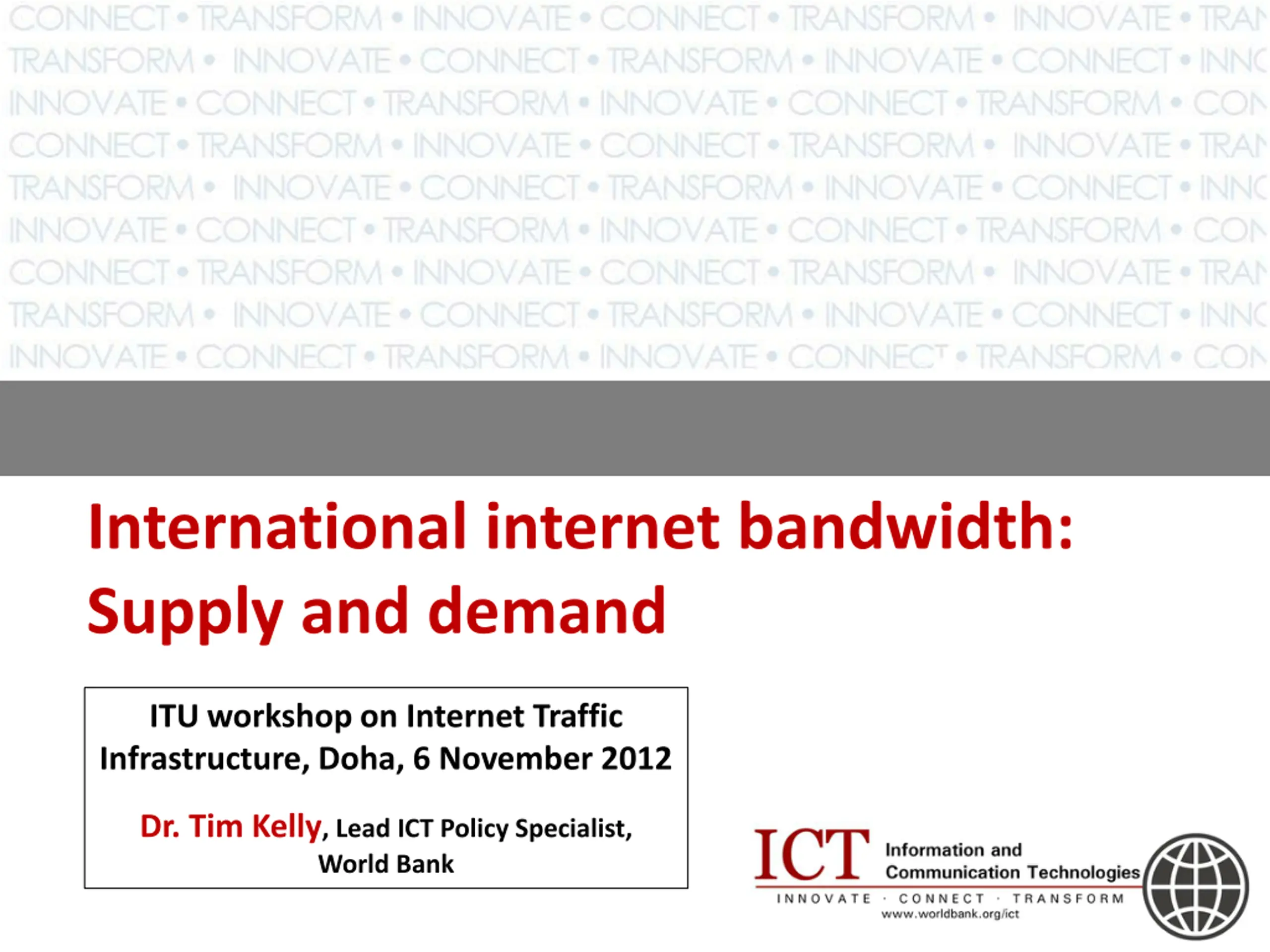 CONNECT • TRANSFORM • INNOVATE • CONNECT • TRANSFORM • INNOVATE • TRAN
TRANSFORM • INNOVATE • CONNECT • TRANSFORM • INNOVATE • CONNECT • INNO
INNOVATE • CONNECT • TRANSFORM • INNOVATE • CONNECT • TRANSFORM • CON
CONNECT • TRANSFORM • INNOVATE • CONNECT • TRANSFORM • INNOVATE • TRAN
TRANSFORM • INNOVATE • CONNECT • TRANSFORM • INNOVATE • CONNECT • INNO
INNOVATE • CONNECT • TRANSFORM • INNOVATE • CONNECT • TRANSFORM • CON
CONNECT • TRANSFORM • INNOVATE • CONNECT • TRANSFORM • INNOVATE • TRAN
TRANSFORM • INNOVATE • CONNECT • TRANSFORM • INNOVATE • CONNECT • INNO
INNOVATE • CONNECT • TRANSFORM • INNOVATE • CONNECT • TRANSFORM • CON

International internet bandwidth: Supply and demand

ITU workshop on Internet Traffic Infrastructure, Doha, 6 November 2012

Dr. Tim Kelly, Lead ICT Policy Specialist, World Bank

ICT Information and Communication Technologies
INNOVATE · CONNECT · TRANSFORM
www.worldbank.org/ict